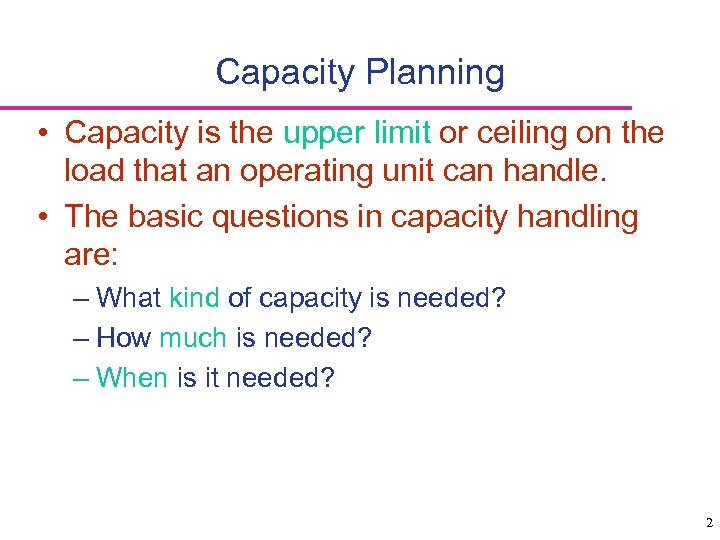 Capacity Planning

• Capacity is the upper limit or ceiling on the load that an operating unit can handle.

• The basic questions in capacity handling are:

– What kind of capacity is needed?

– How much is needed?

– When is it needed?

2